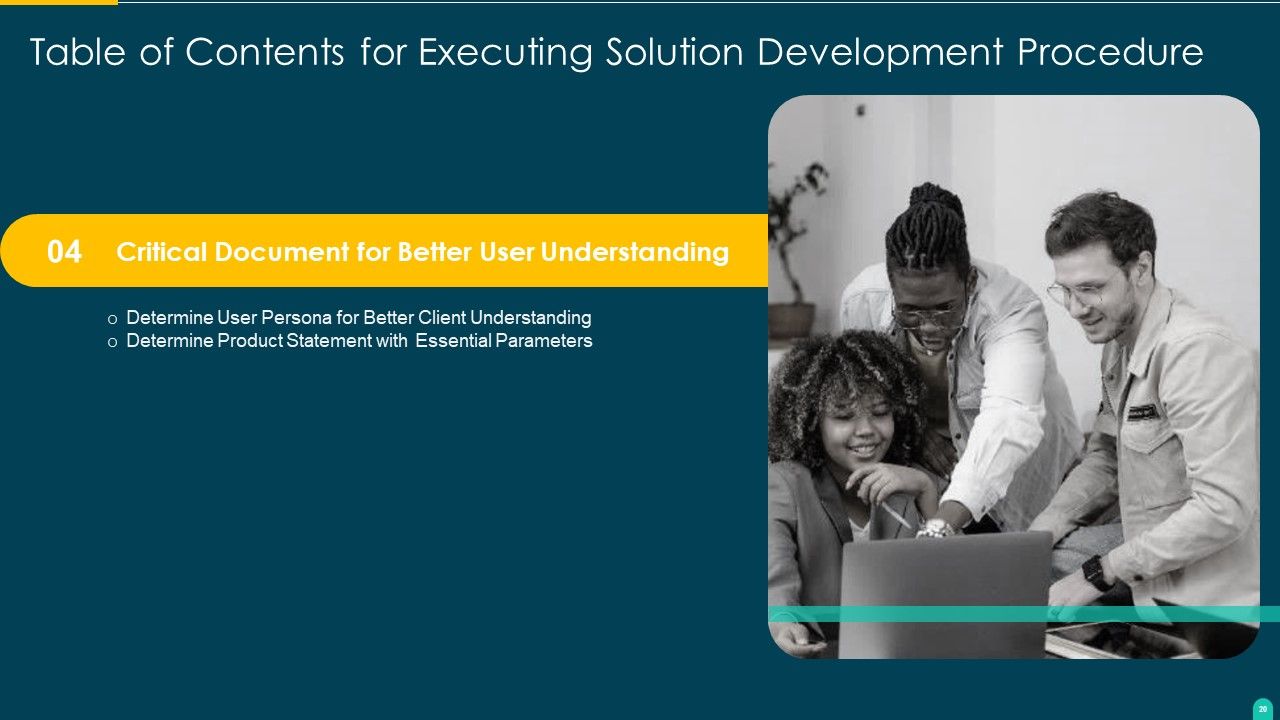 Table of Contents for Executing Solution Development Procedure

04 Critical Document for Better User Understanding

o Determine User Persona for Better Client Understanding
o Determine Product Statement with Essential Parameters

20